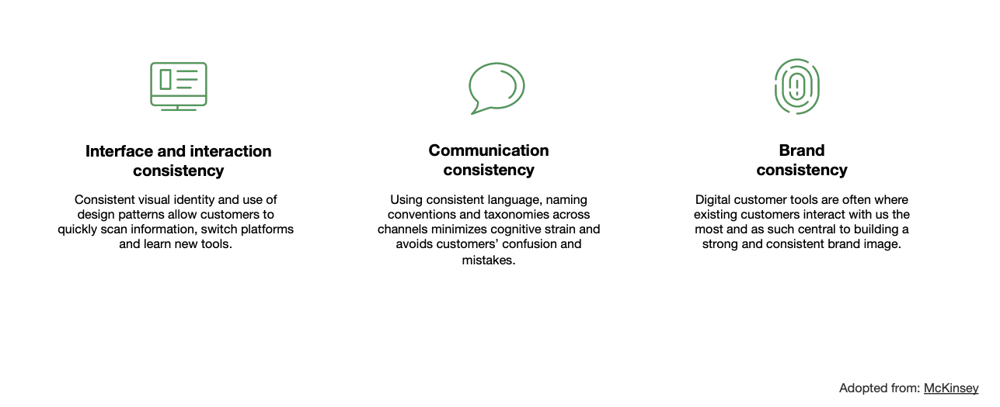 Interface and interaction consistency

Consistent visual identity and use of design patterns allow customers to quickly scan information, switch platforms and learn new tools.

Communication consistency

Using consistent language, naming conventions and taxonomies across channels minimizes cognitive strain and avoids customers' confusion and mistakes.

Brand consistency

Digital customer tools are often where existing customers interact with us the most and as such central to building a strong and consistent brand image.

Adopted from: McKinsey